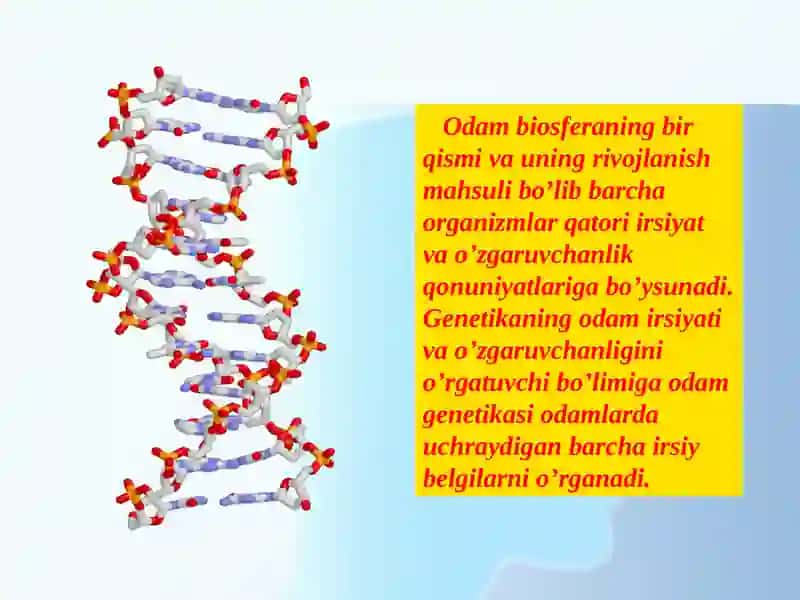 Odam biosferaning bir qismi va uning rivojlanish mahsuli bo’lib barcha organizmlar qatori irsiyat va o’zgaruvchanlik qonuniyatlariga bo’ysunadi. Genetikaning odam irsiyati va o’zgaruvchanligini o’rgatuvchi bo’limiga odam genetikasi odamlarda uchraydigan barcha irsiy belgilarni o’rganadi.